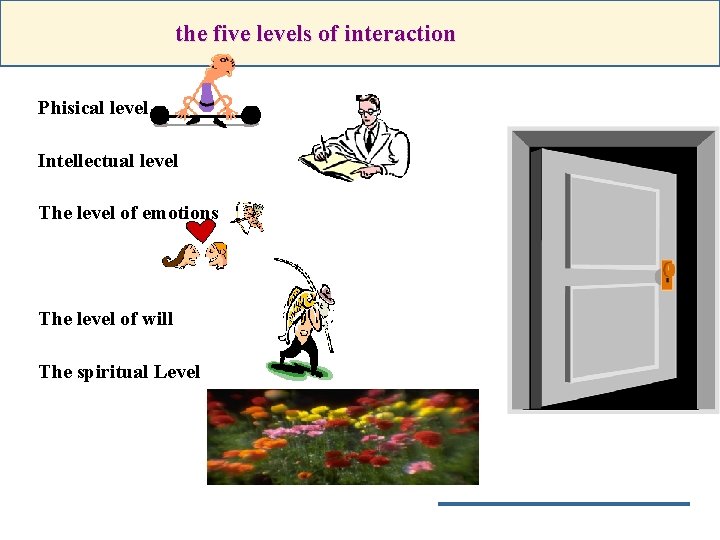 the five levels of interaction

Phisical level

Intellectual level

The level of emotions

The level of will

The spiritual Level